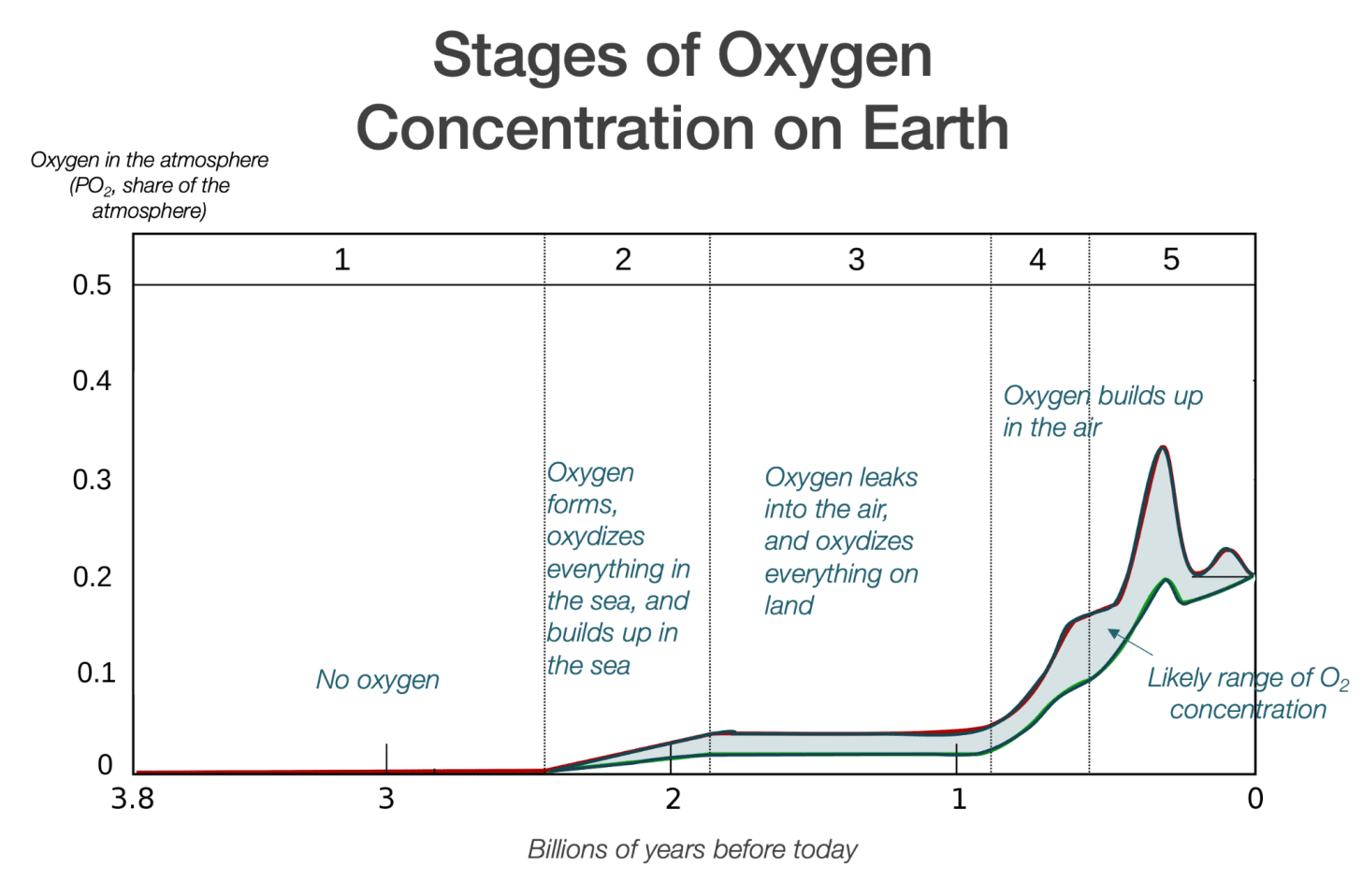 Stages of Oxygen Concentration on Earth

Oxygen in the atmosphere ($PO_2$, share of the atmosphere)

1
2
3
4
5

0.5
0.4
0.3
0.2
0.1
0

No oxygen

Oxygen forms, oxydizes everything in the sea, and builds up in the sea

Oxygen leaks into the air, and oxydizes everything on land

Oxygen builds up in the air

Likely range of $O_2$ concentration

3.8
3
2
1
0

Billions of years before today